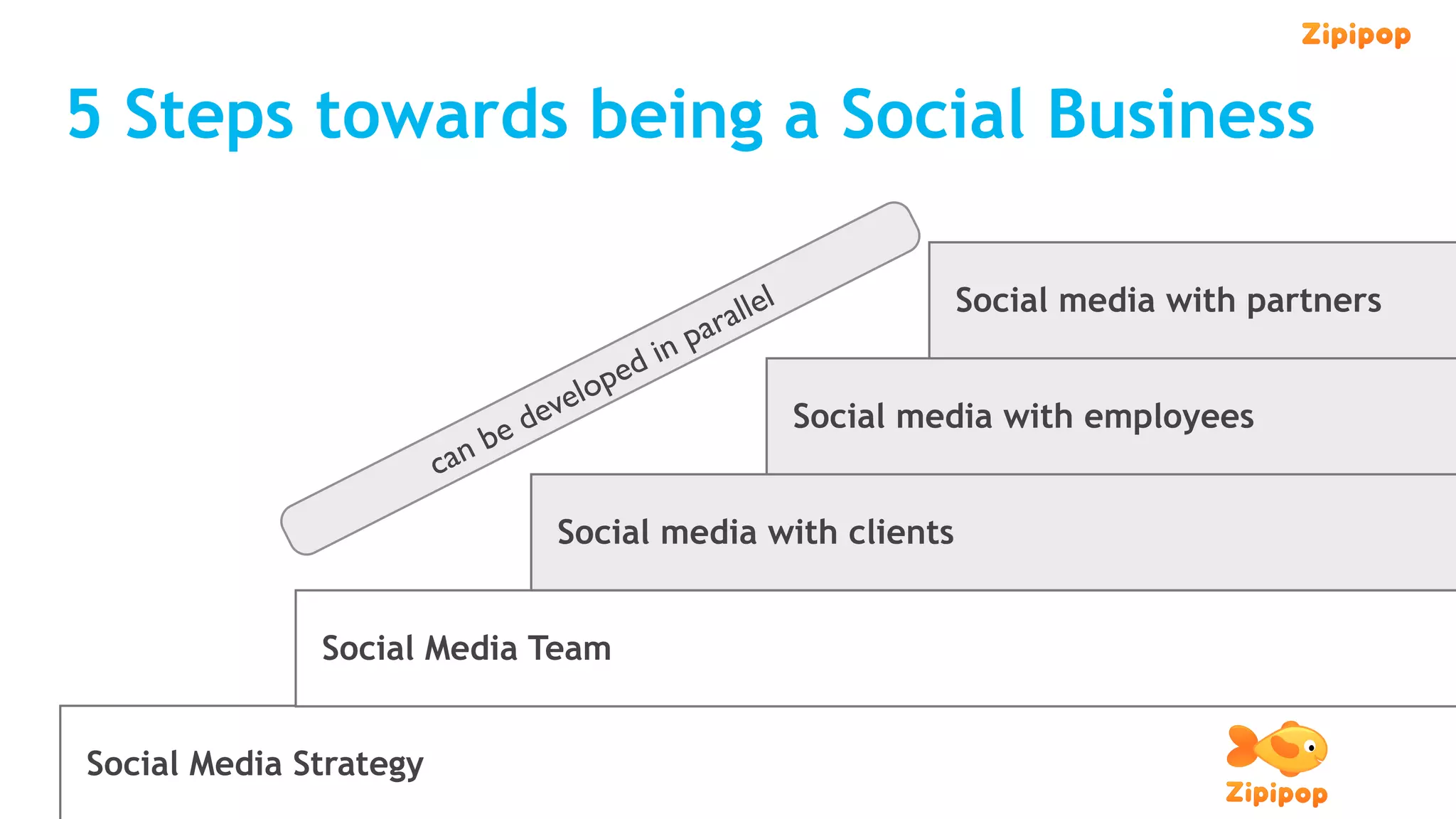 Zipipop

5 Steps towards being a Social Business

can be developed in parallel

Social media with partners

Social media with employees

Social media with clients

Social Media Team

Social Media Strategy

Zipipop